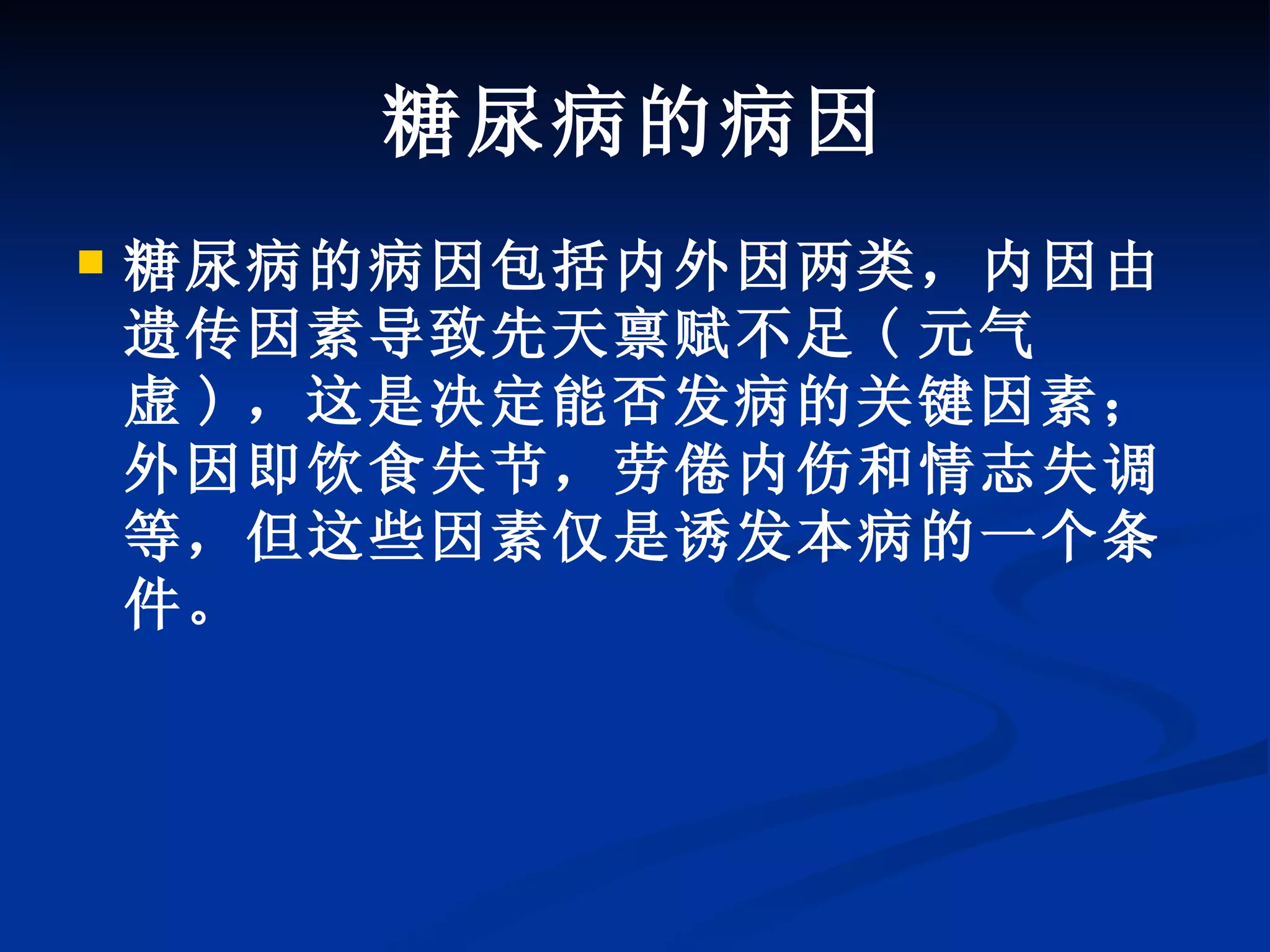 糖尿病的病因

糖尿病的病因包括内外因两类，内因由遗传因素导致先天禀赋不足（元气虚），这是决定能否发病的关键因素；外因即饮食失节，劳倦内伤和情志失调等，但这些因素仅是诱发本病的一个条件。